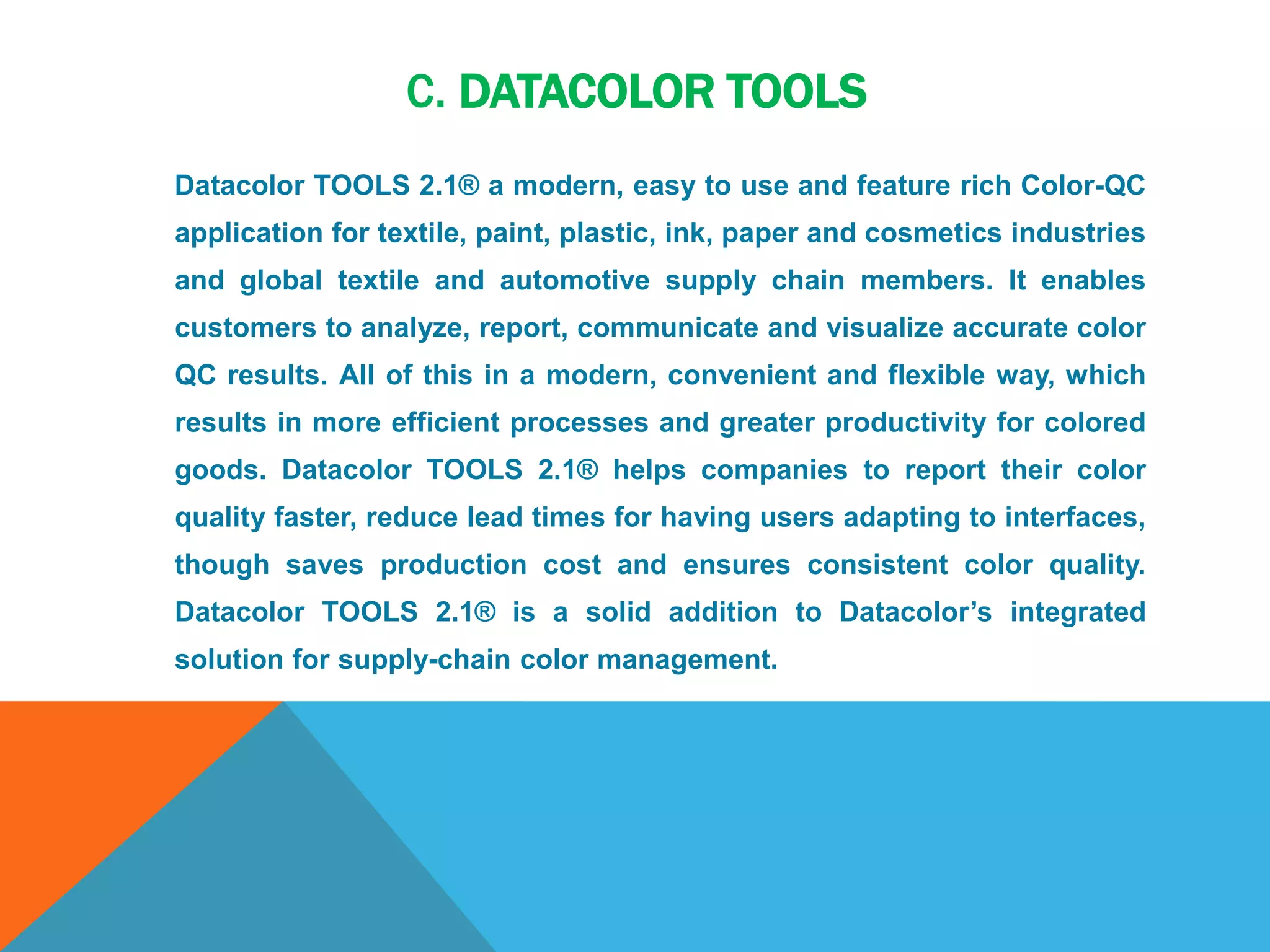 C. DATACOLOR TOOLS

Datacolor TOOLS 2.1® a modern, easy to use and feature rich Color-QC application for textile, paint, plastic, ink, paper and cosmetics industries and global textile and automotive supply chain members. It enables customers to analyze, report, communicate and visualize accurate color QC results. All of this in a modern, convenient and flexible way, which results in more efficient processes and greater productivity for colored goods. Datacolor TOOLS 2.1® helps companies to report their color quality faster, reduce lead times for having users adapting to interfaces, though saves production cost and ensures consistent color quality. Datacolor TOOLS 2.1® is a solid addition to Datacolor's integrated solution for supply-chain color management.